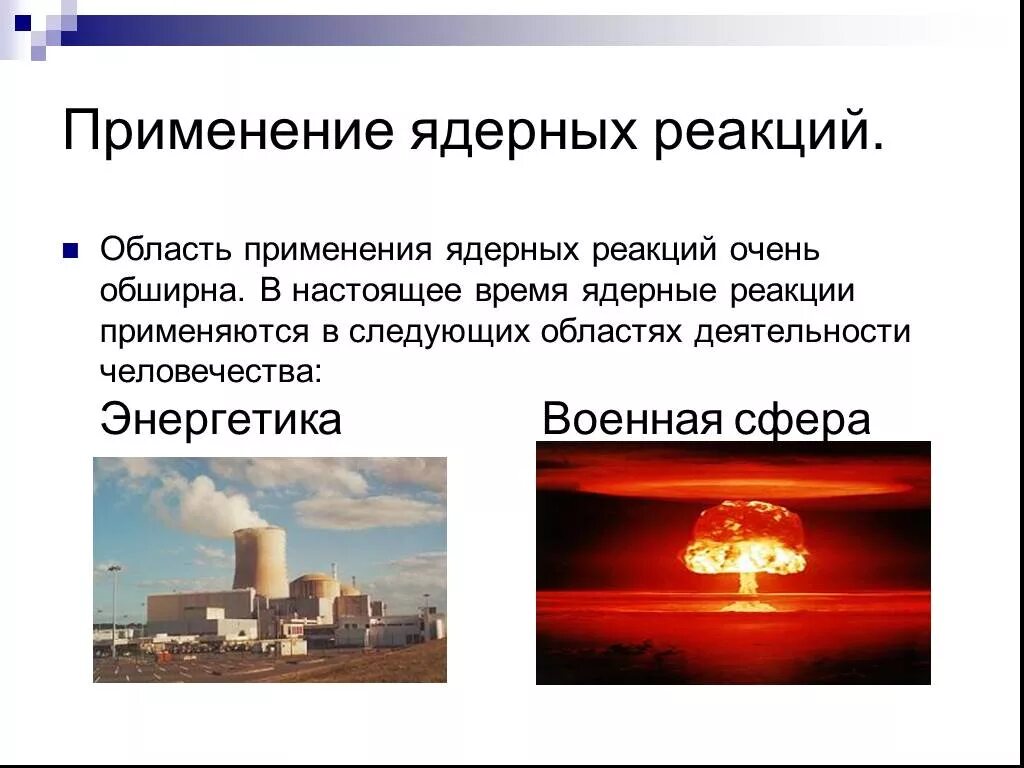 Применение ядерных реакций.

Область применения ядерных реакций очень обширна. В настоящее время ядерные реакции применяются в следующих областях деятельности человечества:

Энергетика

Военная сфера